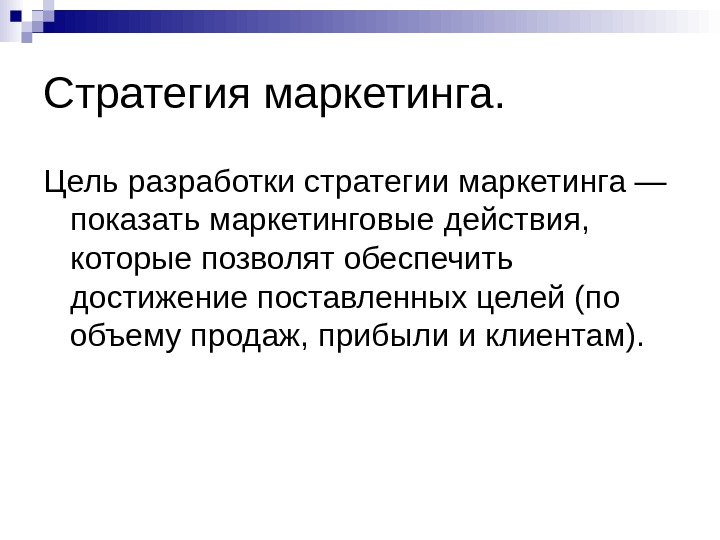 Стратегия маркетинга.

Цель разработки стратегии маркетинга — показать маркетинговые действия, которые позволят обеспечить достижение поставленных целей (по объему продаж, прибыли и клиентам).